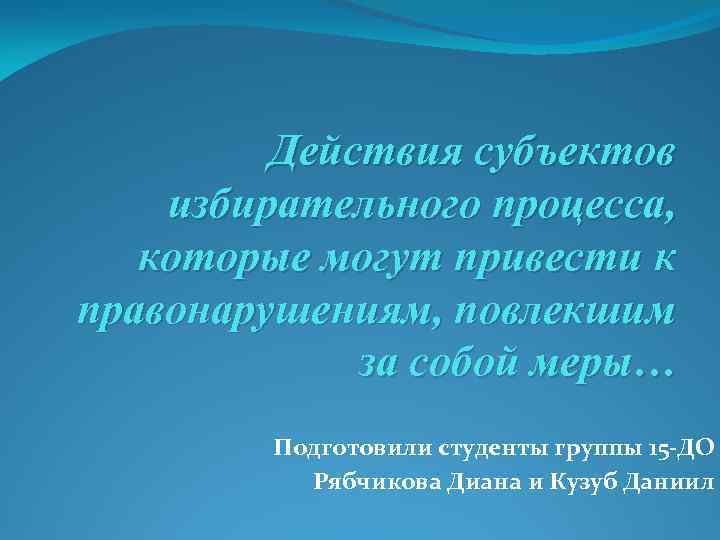 Действия субъектов избирательного процесса, которые могут привести к правонарушениям, повлекшим за собой меры…

Подготовили студенты группы 15-ДО
Рябчикова Диана и Кузуб Даниил